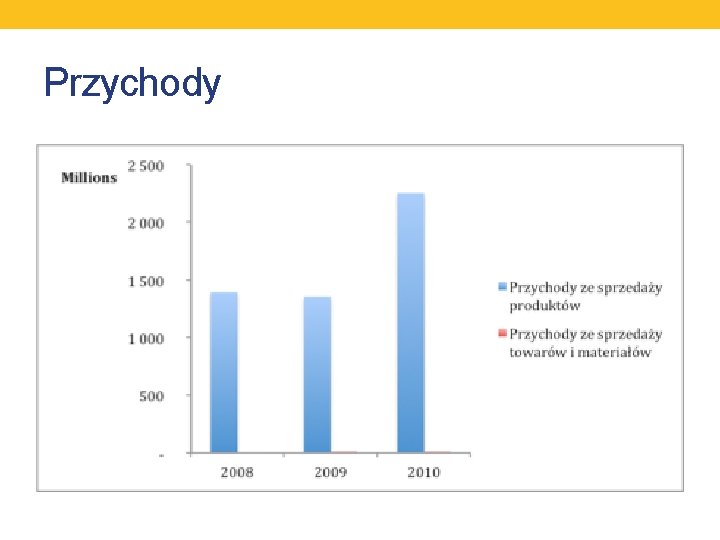 Przychody

Millions

2 500
2 000
1 500
1 000
500
-

2008
2009
2010

Przychody ze sprzedaży produktów
Przychody ze sprzedaży towarów i materiałów